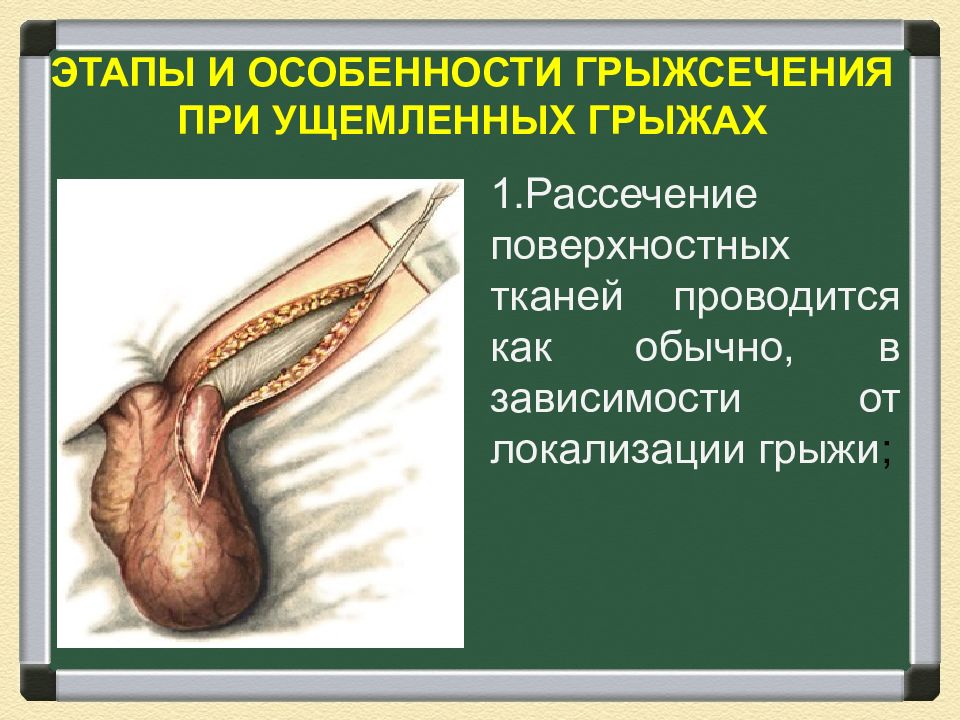 ЭТАПЫ И ОСОБЕННОСТИ ГРЫЖСЕЧЕНИЯ ПРИ УЩЕМЛЕННЫХ ГРЫЖАХ

1.Рассечение поверхностных тканей проводится как обычно, в зависимости от локализации грыжи;